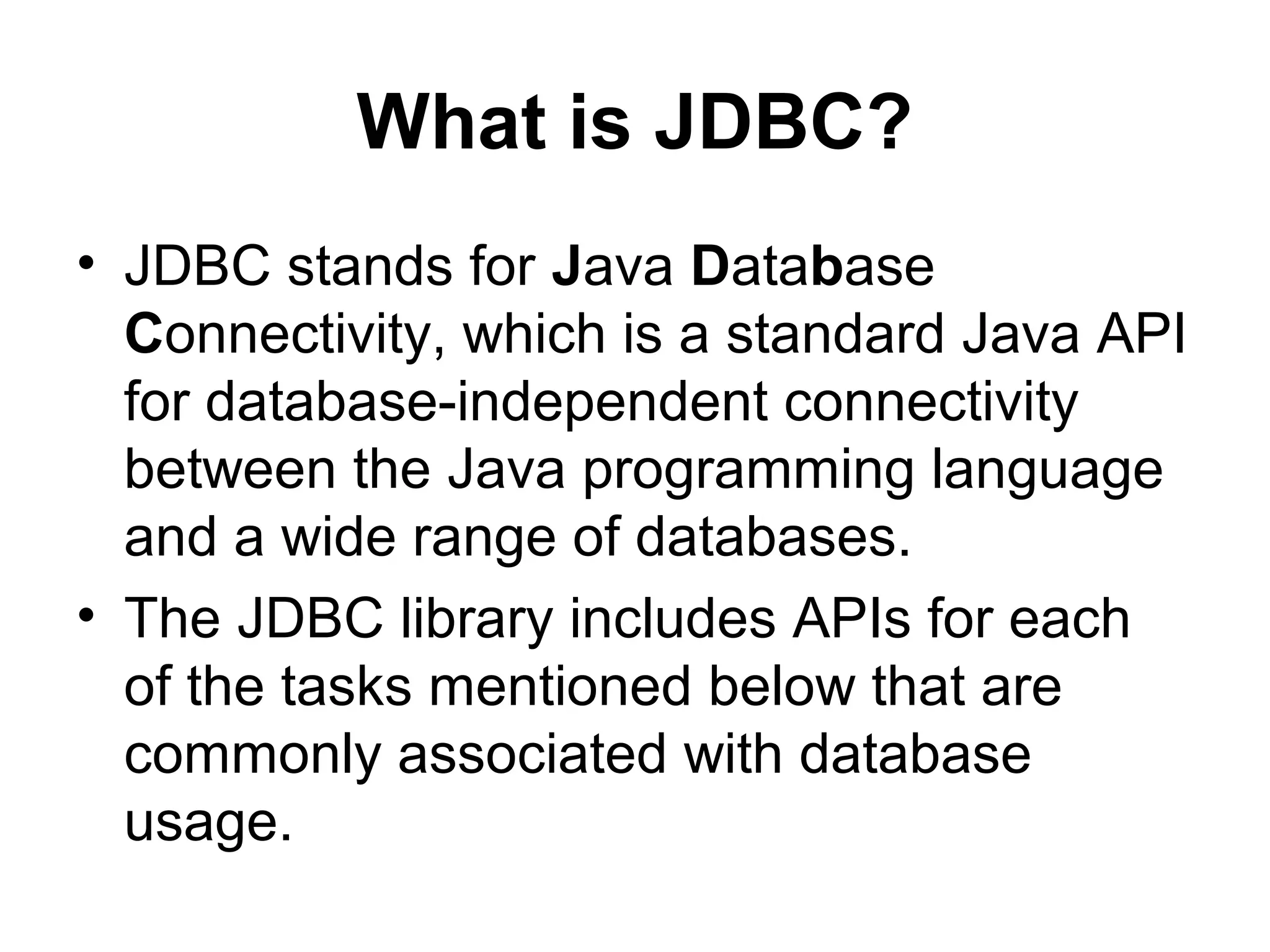 What is JDBC?

• JDBC stands for Java Database Connectivity, which is a standard Java API for database-independent connectivity between the Java programming language and a wide range of databases.

• The JDBC library includes APIs for each of the tasks mentioned below that are commonly associated with database usage.